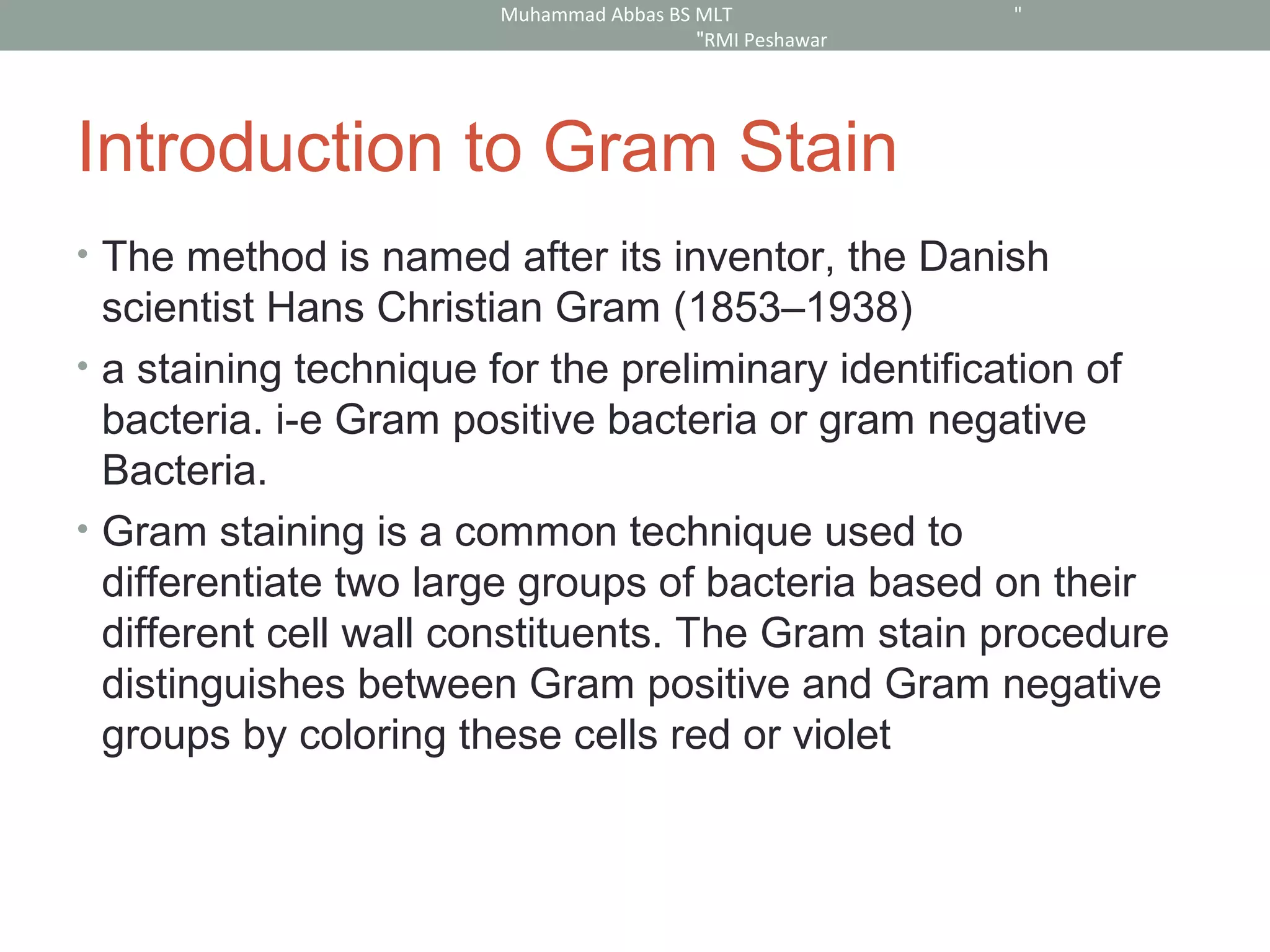 Muhammad Abbas BS MLT "
"RMI Peshawar

Introduction to Gram Stain

• The method is named after its inventor, the Danish scientist Hans Christian Gram (1853–1938)

• a staining technique for the preliminary identification of bacteria. i-e Gram positive bacteria or gram negative Bacteria.

• Gram staining is a common technique used to differentiate two large groups of bacteria based on their different cell wall constituents. The Gram stain procedure distinguishes between Gram positive and Gram negative groups by coloring these cells red or violet